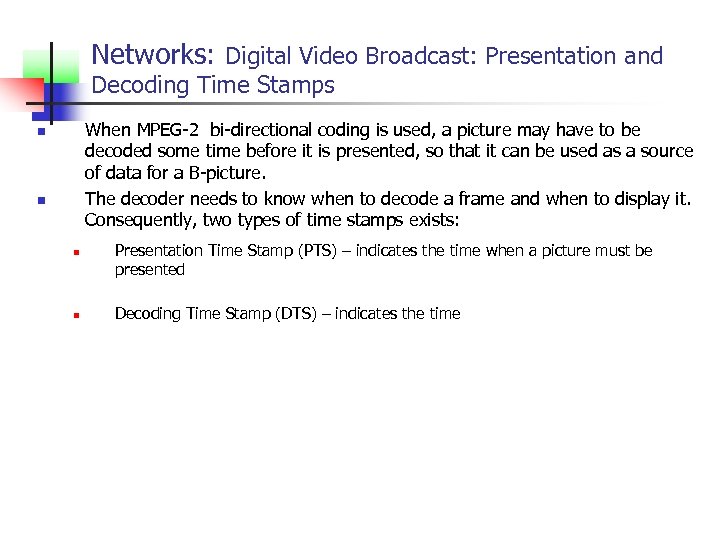 Networks: Digital Video Broadcast: Presentation and Decoding Time Stamps

When MPEG-2 bi-directional coding is used, a picture may have to be decoded some time before it is presented, so that it can be used as a source of data for a B-picture.

The decoder needs to know when to decode a frame and when to display it. Consequently, two types of time stamps exists:

Presentation Time Stamp (PTS) – indicates the time when a picture must be presented

Decoding Time Stamp (DTS) – indicates the time